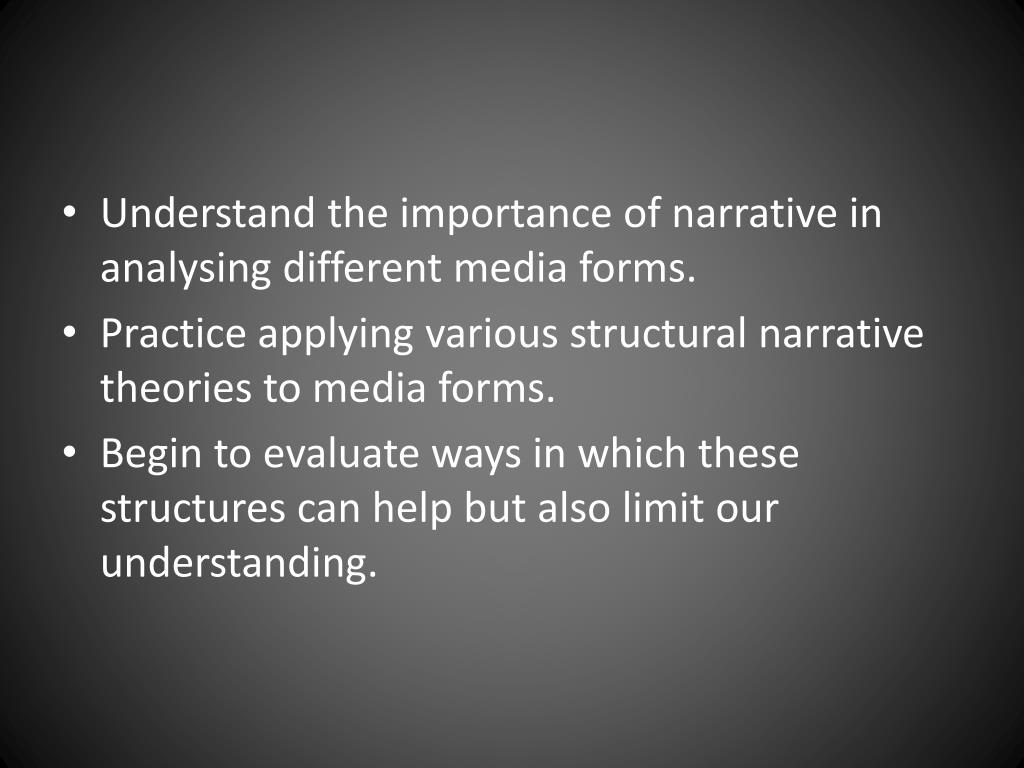 • Understand the importance of narrative in analysing different media forms.
• Practice applying various structural narrative theories to media forms.
• Begin to evaluate ways in which these structures can help but also limit our understanding.